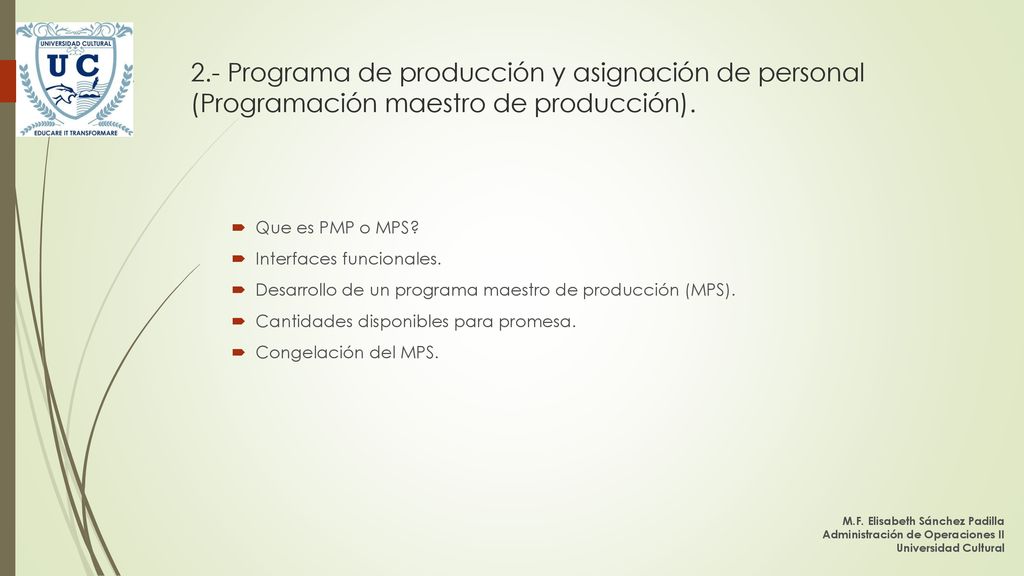 UNIVERSIDAD CULTURAL
UC
EDUCARE IT TRANSFORMARE

2.- Programa de producción y asignación de personal (Programación maestro de producción).

Que es PMP o MPS?
Interfaces funcionales.
Desarrollo de un programa maestro de producción (MPS).
Cantidades disponibles para promesa.
Congelación del MPS.

M.F. Elisabeth Sánchez Padilla
Administración de Operaciones II
Universidad Cultural